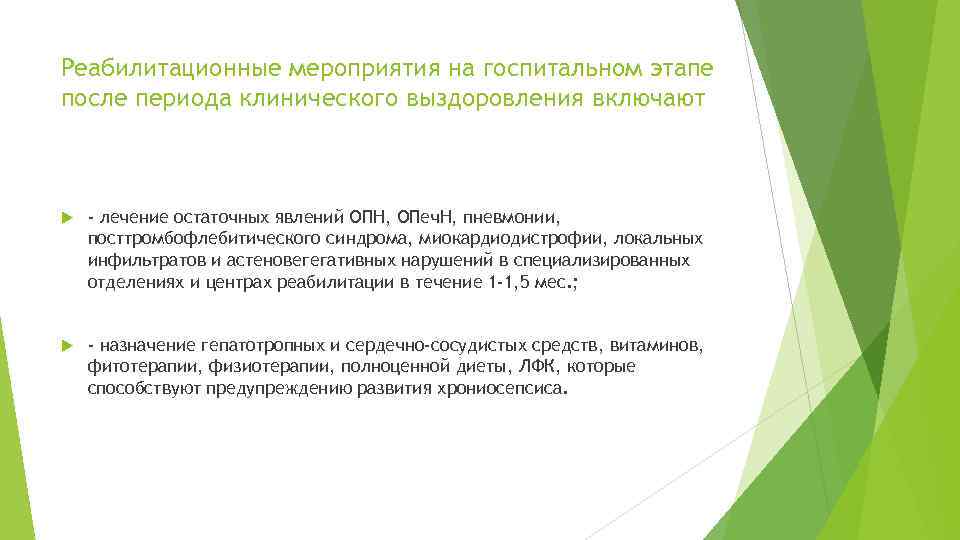 Реабилитационные мероприятия на госпитальном этапе после периода клинического выздоровления включают

- лечение остаточных явлений ОПН, ОПечН, пневмонии, посттромбофлебитического синдрома, миокардиодистрофии, локальных инфильтратов и астеновегетативных нарушений в специализированных отделениях и центрах реабилитации в течение 1-1,5 мес.;

- назначение гепатотропных и сердечно-сосудистых средств, витаминов, фитотерапии, физиотерапии, полноценной диеты, ЛФК, которые способствуют предупреждению развития хрониосепсиса.